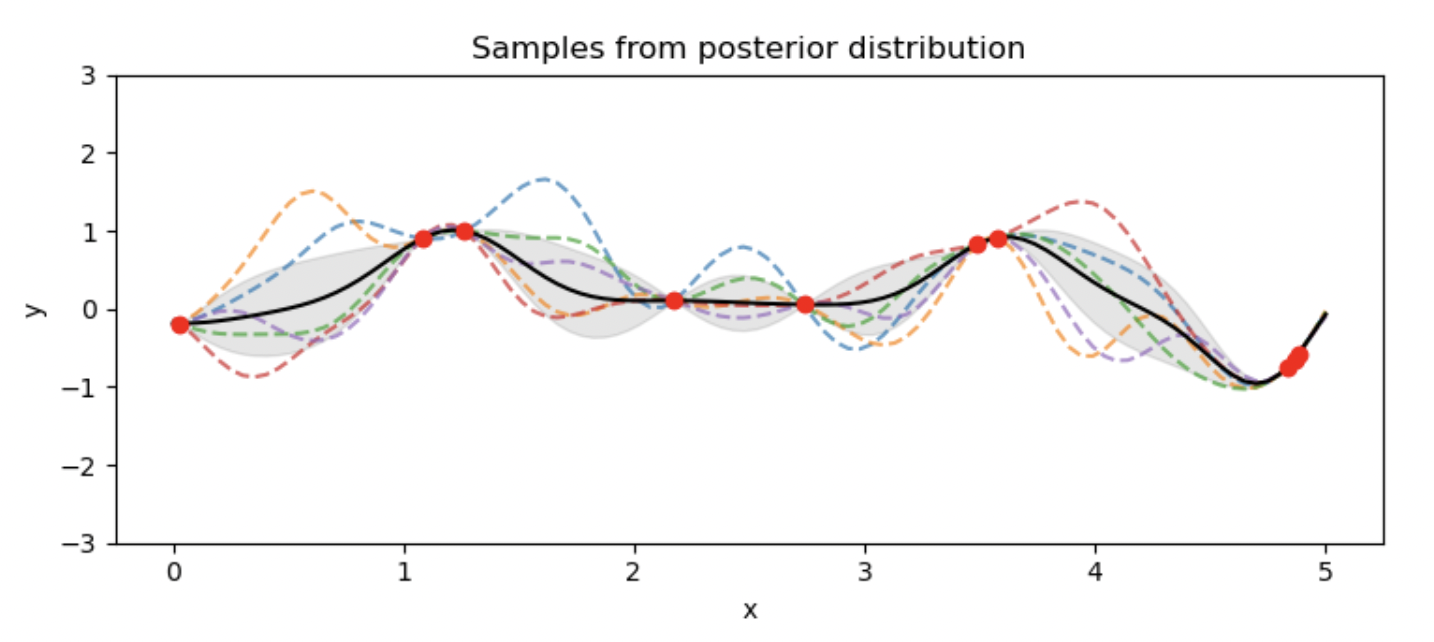 Samples from posterior distribution

3
2
1
0
−1
−2
−3

y

0
1
2
3
4
5

x